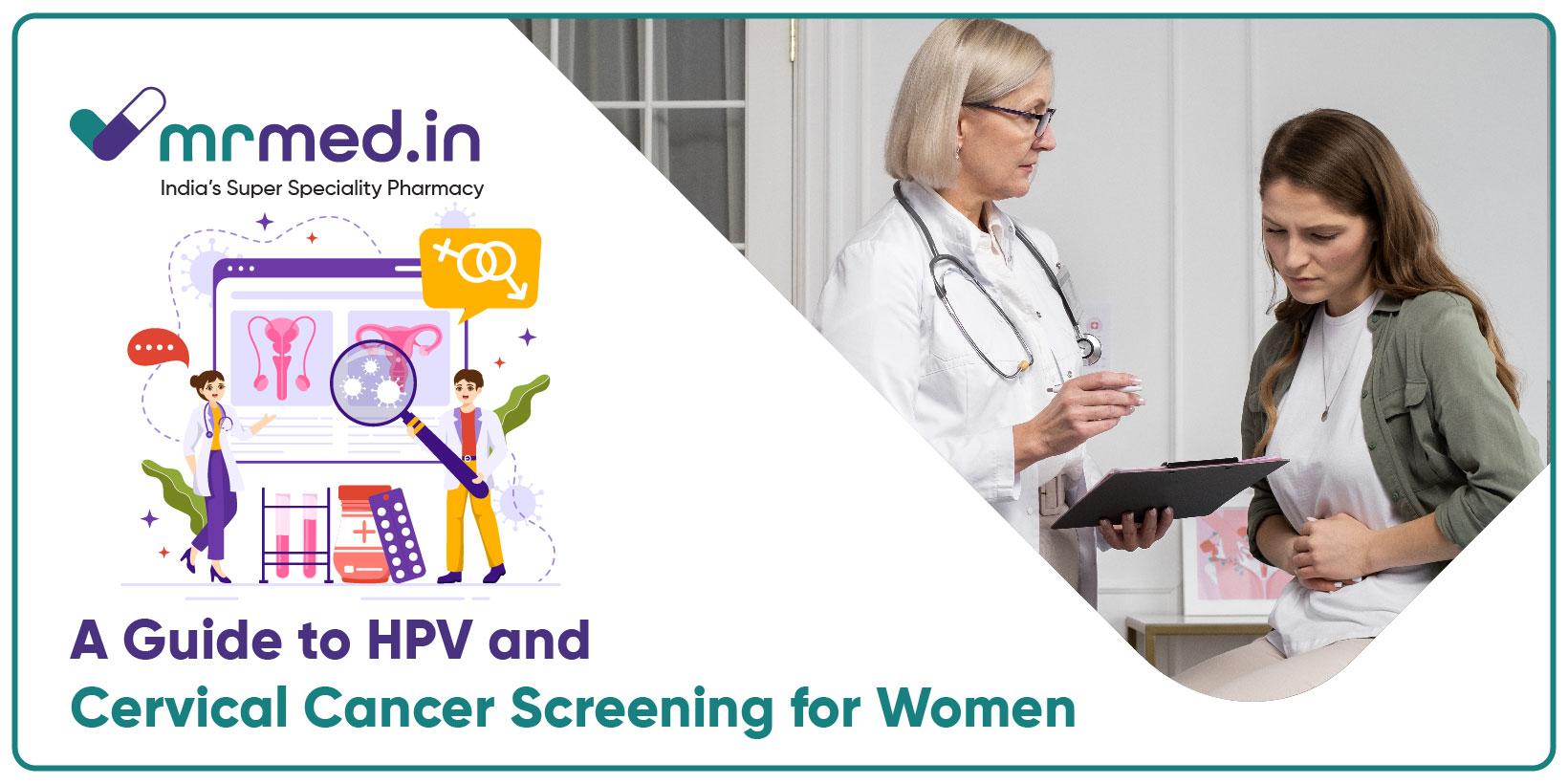 mrmed.in
India's Super Speciality Pharmacy

A Guide to HPV and
Cervical Cancer Screening for Women